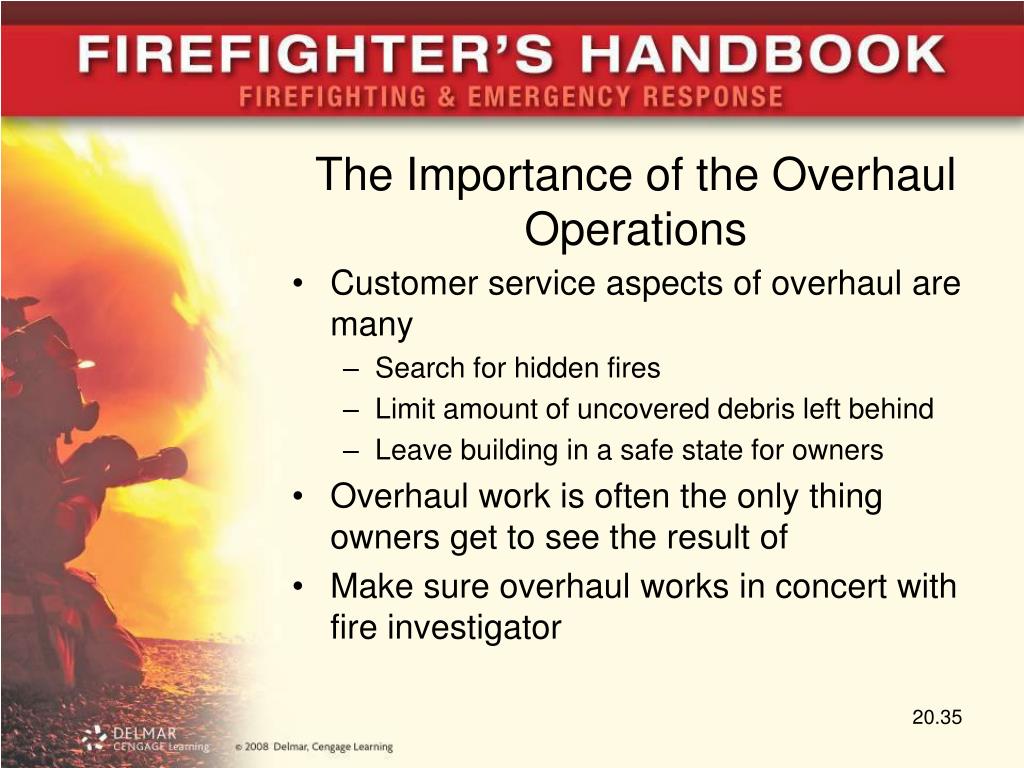 FIREFIGHTER'S HANDBOOK
FIREFIGHTING & EMERGENCY RESPONSE

The Importance of the Overhaul Operations

• Customer service aspects of overhaul are many
– Search for hidden fires
– Limit amount of uncovered debris left behind
– Leave building in a safe state for owners
• Overhaul work is often the only thing owners get to see the result of
• Make sure overhaul works in concert with fire investigator

20.35

DELMAR CENGAGE Learning © 2008 Delmar, Cengage Learning